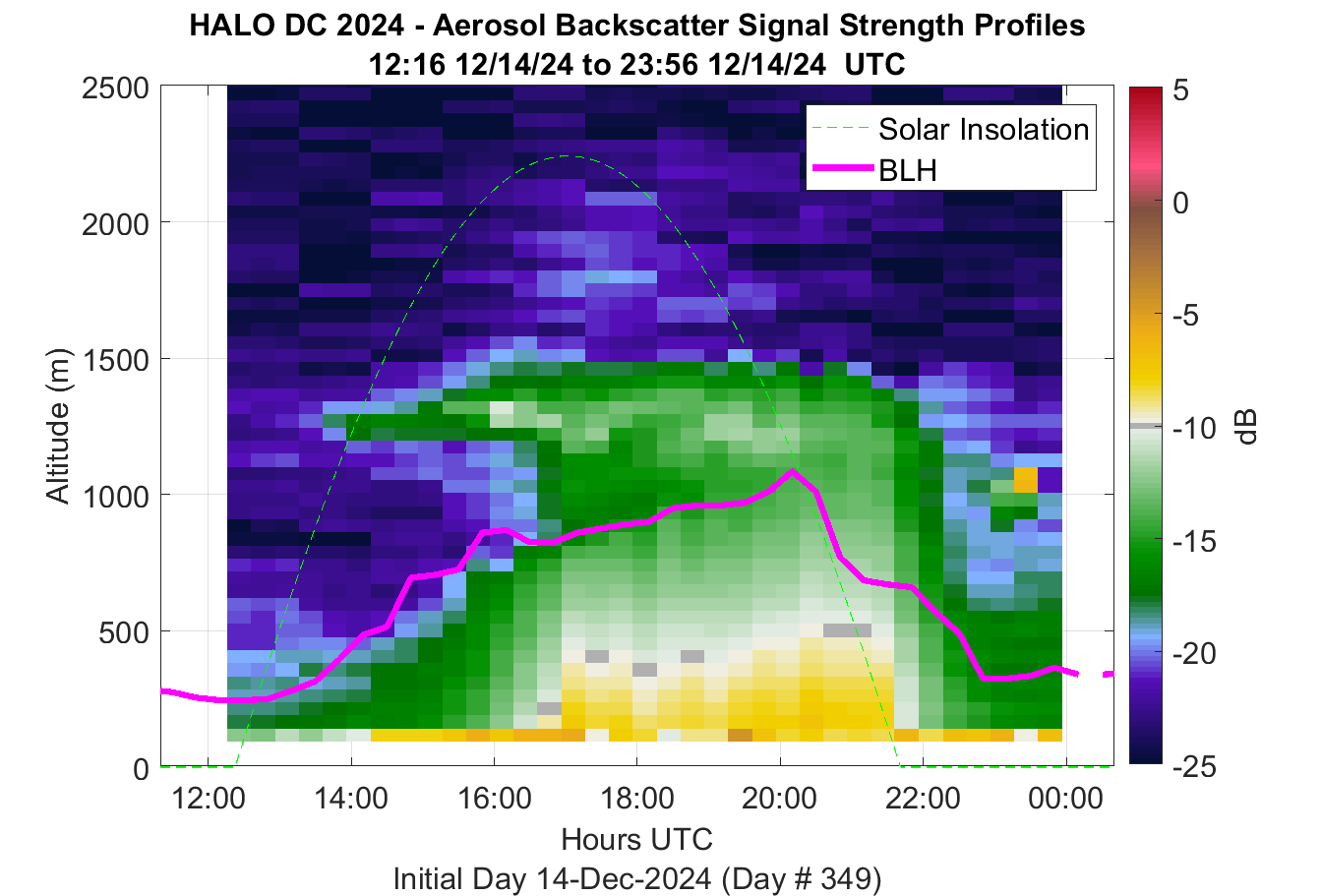 HALO DC 2024 - Aerosol Backscatter Signal Strength Profiles
12:16 12/14/24 to 23:56 12/14/24 UTC

Solar Insolation
BLH

Altitude (m)
2500
2000
1500
1000
500
0

12:00
14:00
16:00
18:00
20:00
22:00
00:00
Hours UTC
Initial Day 14-Dec-2024 (Day # 349)

5
0
-5
-10
-15
-20
-25
dB